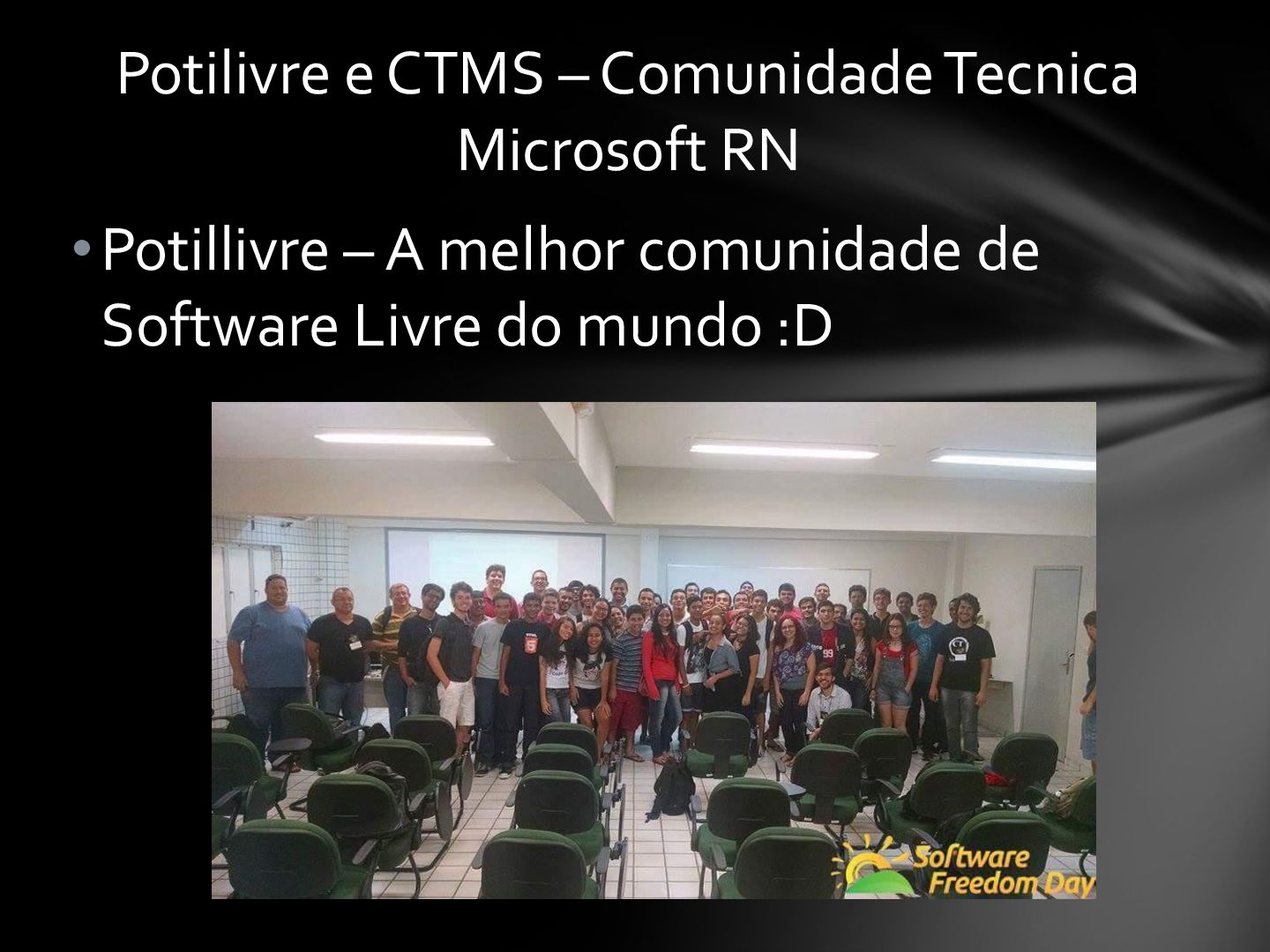 Potilivre e CTMS – Comunidade Tecnica Microsoft RN

• Potillivre – A melhor comunidade de Software Livre do mundo :D

Software Freedom Day